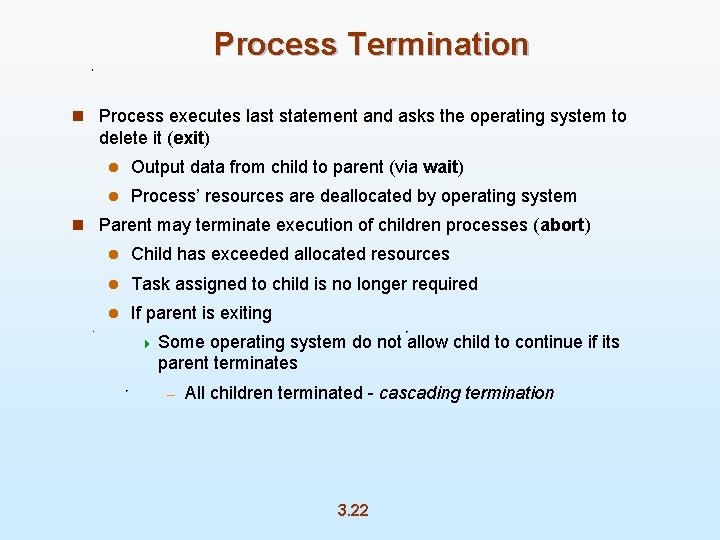 Process Termination

Process executes last statement and asks the operating system to delete it (exit)

Output data from child to parent (via wait)

Process' resources are deallocated by operating system

Parent may terminate execution of children processes (abort)

Child has exceeded allocated resources

Task assigned to child is no longer required

If parent is exiting

Some operating system do not allow child to continue if its parent terminates

– All children terminated - cascading termination

3.22